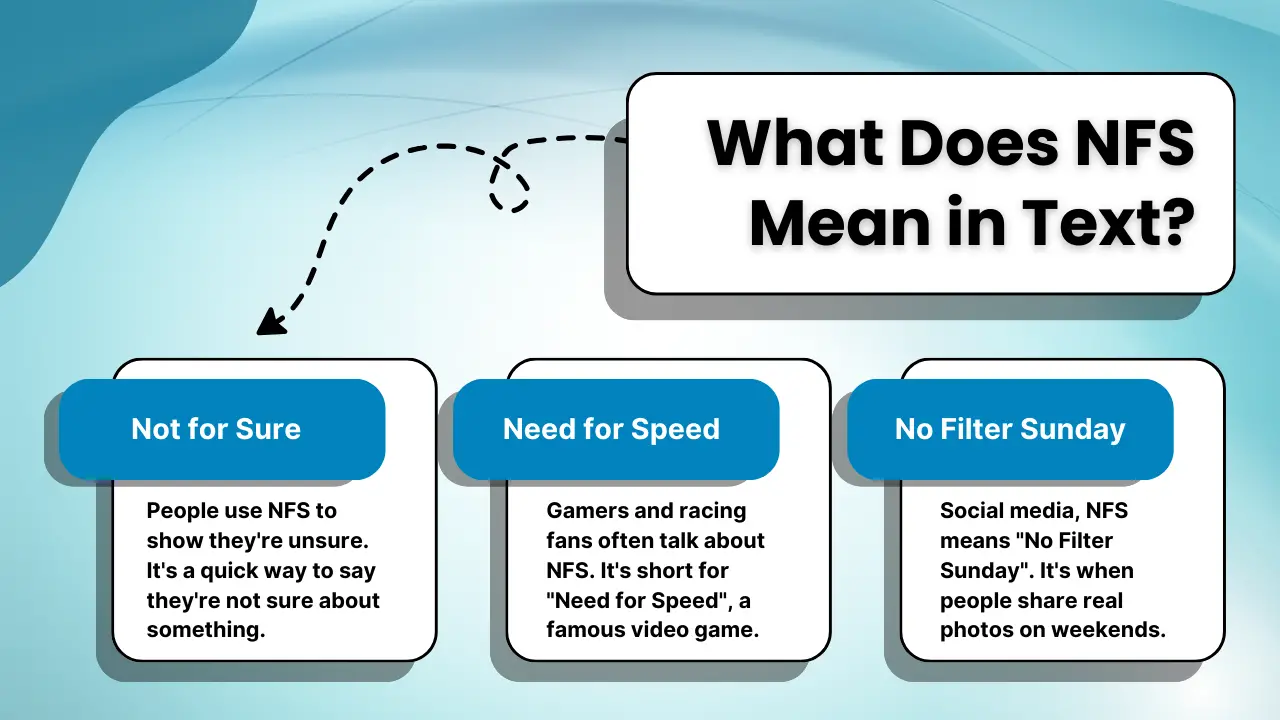 What Does NFS Mean in Text?

Not for Sure

People use NFS to show they're unsure. It's a quick way to say they're not sure about something.

Need for Speed

Gamers and racing fans often talk about NFS. It's short for "Need for Speed", a famous video game.

No Filter Sunday

Social media, NFS means "No Filter Sunday". It's when people share real photos on weekends.